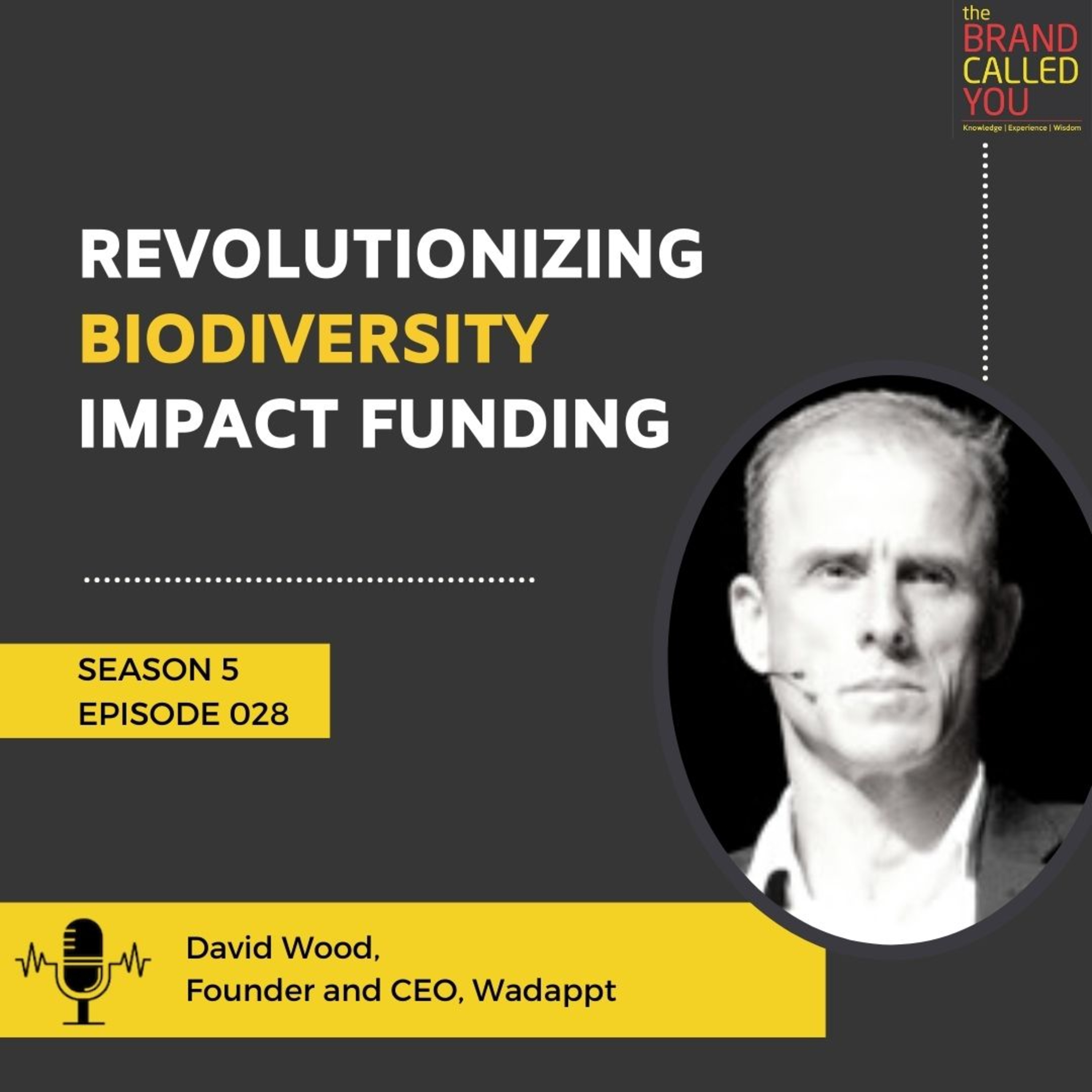 the BRAND CALLED YOU
Knowledge | Experience | Wisdom

REVOLUTIONIZING BIODIVERSITY IMPACT FUNDING

SEASON 5
EPISODE 028

David Wood,
Founder and CEO, Wadappt